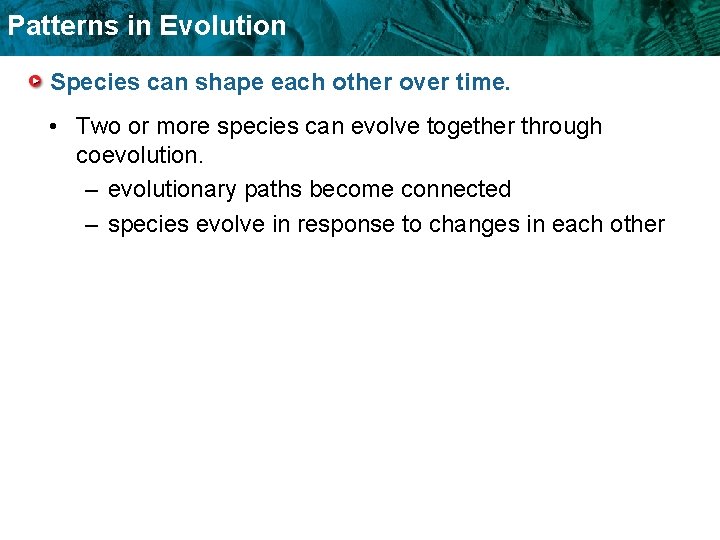 Patterns in Evolution

Species can shape each other over time.

• Two or more species can evolve together through coevolution.
– evolutionary paths become connected
– species evolve in response to changes in each other